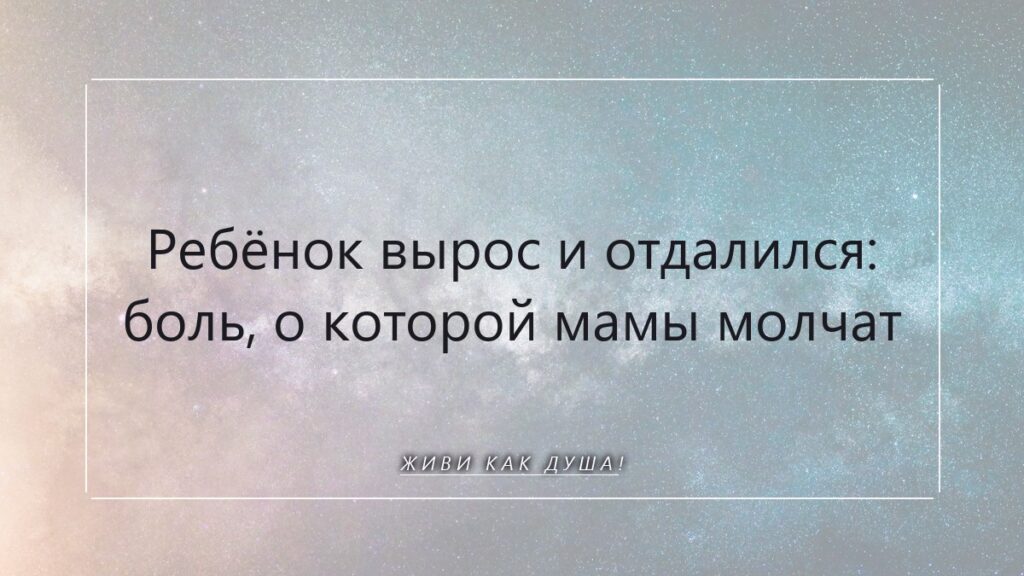 Ребёнок вырос и отдалился: боль, о которой мамы молчат

ЖИВИ КАК ДУША!